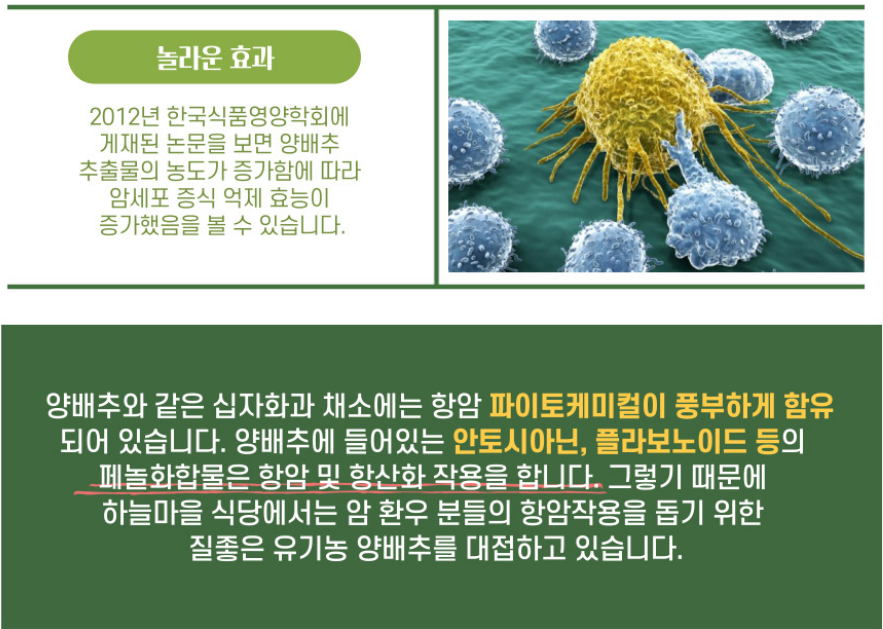 놀라운 효과

2012년 한국식품영양학회에 게재된 논문을 보면 양배추 추출물의 농도가 증가함에 따라 암세포 증식 억제 효능이 증가했음을 볼 수 있습니다.

양배추와 같은 십자화과 채소에는 항암 파이토케미컬이 풍부하게 함유 되어 있습니다. 양배추에 들어있는 안토시아닌, 플라보노이드 등의 페놀화합물은 항암 및 항산화 작용을 합니다. 그렇기 때문에 하늘마을 식당에서는 암 환우 분들의 항암작용을 돕기 위한 질좋은 유기농 양배추를 대접하고 있습니다.